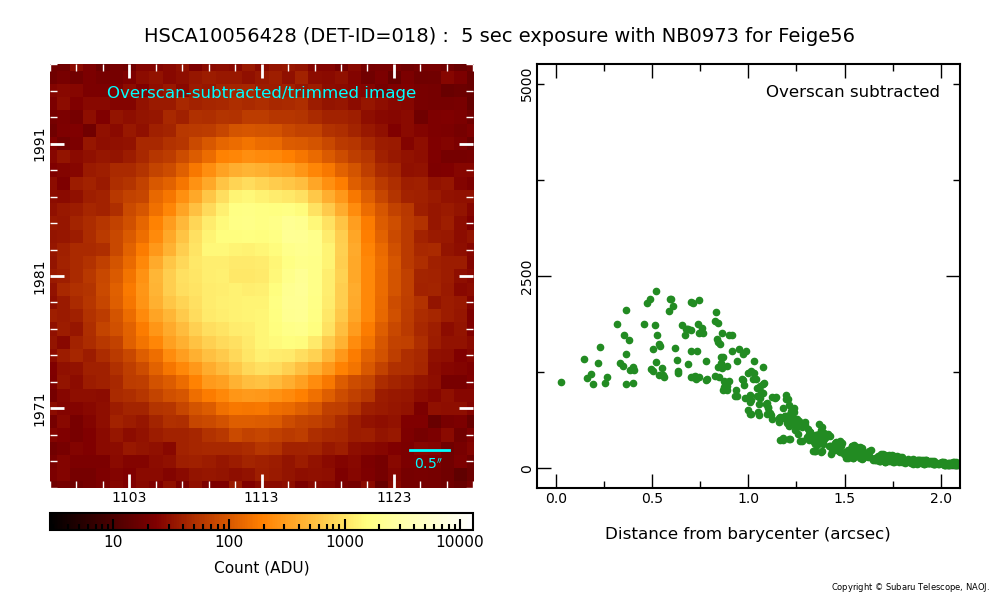 HSCA10056428 (DET-ID=018) :  5 sec exposure with NB0973 for Feige56

Overscan-subtracted/trimmed image

1991

1981

1971

0.5″

1103

1113

1123

10

100

1000

10000

Count (ADU)

Overscan subtracted

5000

2500

0

0.0

0.5

1.0

1.5

2.0

Distance from barycenter (arcsec)

Copyright © Subaru Telescope, NAOJ.